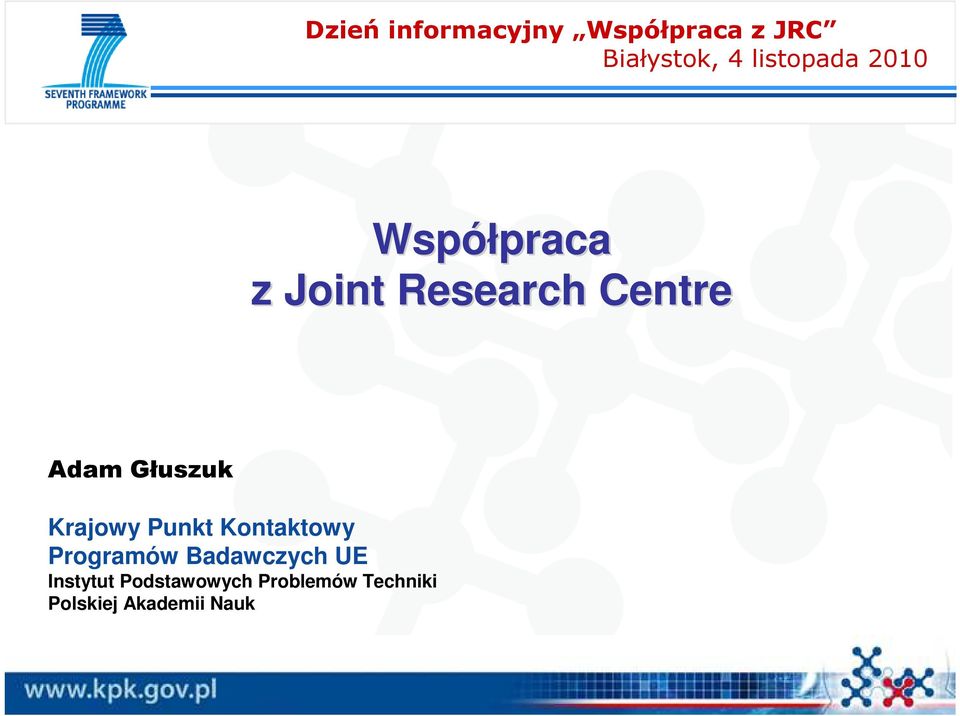 SEVENTH FRAMEWORK PROGRAMME

Dzień informacyjny „Współpraca z JRC”
Białystok, 4 listopada 2010

Współpraca
z Joint Research Centre

Adam Głuszuk

Krajowy Punkt Kontaktowy
Programów Badawczych UE
Instytut Podstawowych Problemów Techniki
Polskiej Akademii Nauk

www.kpk.gov.pl